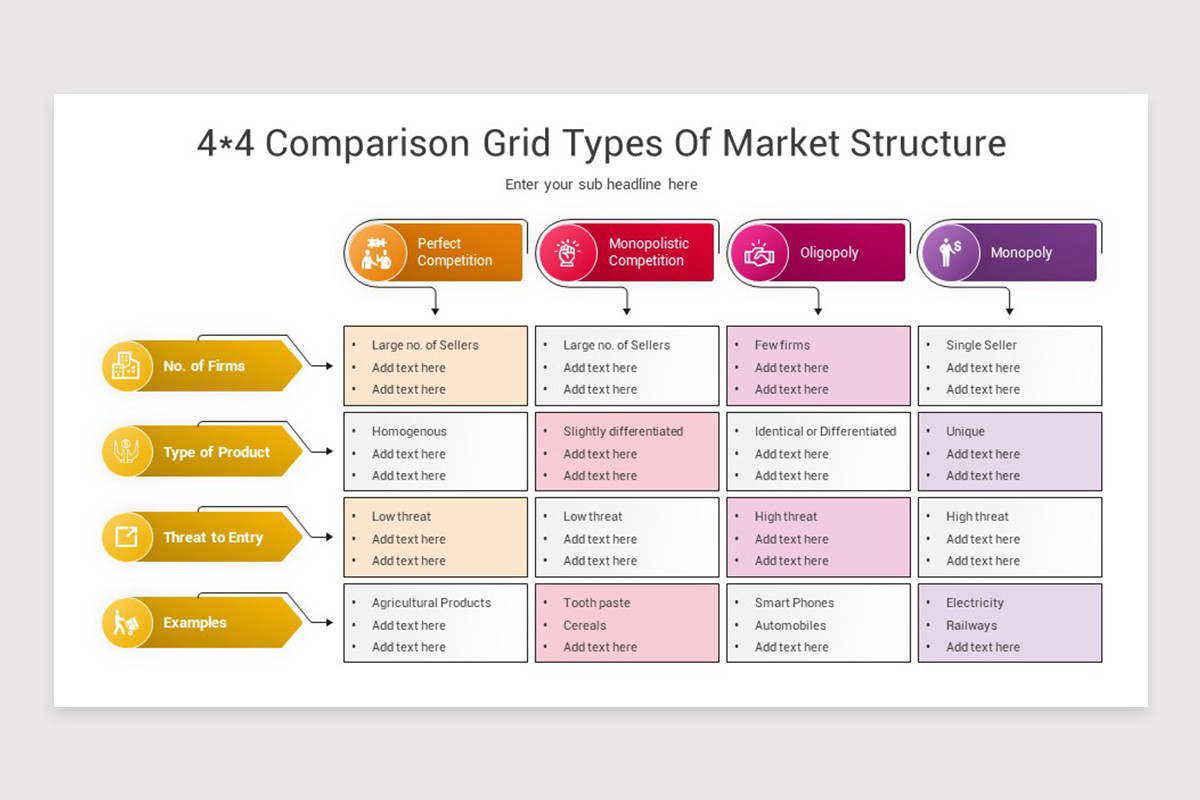 4*4 Comparison Grid Types Of Market Structure

Enter your sub headline here

| | Perfect Competition | Monopolistic Competition | Oligopoly | Monopoly |
|---|---|---|---|---|
| No. of Firms | • Large no. of Sellers • Add text here • Add text here | • Large no. of Sellers • Add text here • Add text here | • Few firms • Add text here • Add text here | • Single Seller • Add text here • Add text here |
| Type of Product | • Homogenous • Add text here • Add text here | • Slightly differentiated • Add text here • Add text here | • Identical or Differentiated • Add text here • Add text here | • Unique • Add text here • Add text here |
| Threat to Entry | • Low threat • Add text here • Add text here | • Low threat • Add text here • Add text here | • High threat • Add text here • Add text here | • High threat • Add text here • Add text here |
| Examples | • Agricultural Products • Add text here • Add text here | • Tooth paste • Cereals • Add text here | • Smart Phones • Automobiles • Add text here | • Electricity • Railways • Add text here |